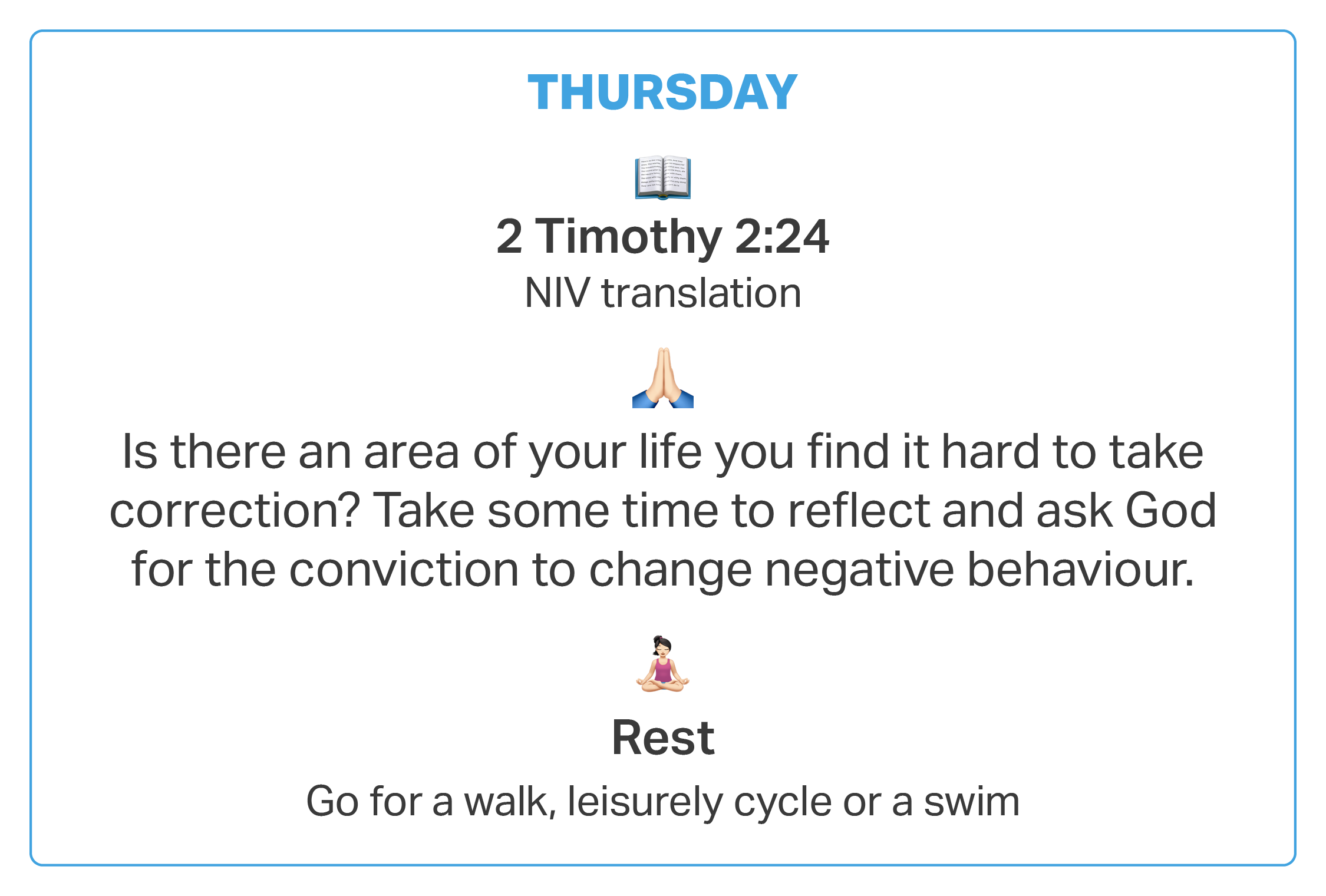 THURSDAY

2 Timothy 2:24
NIV translation

Is there an area of your life you find it hard to take correction? Take some time to reflect and ask God for the conviction to change negative behaviour.

Rest
Go for a walk, leisurely cycle or a swim